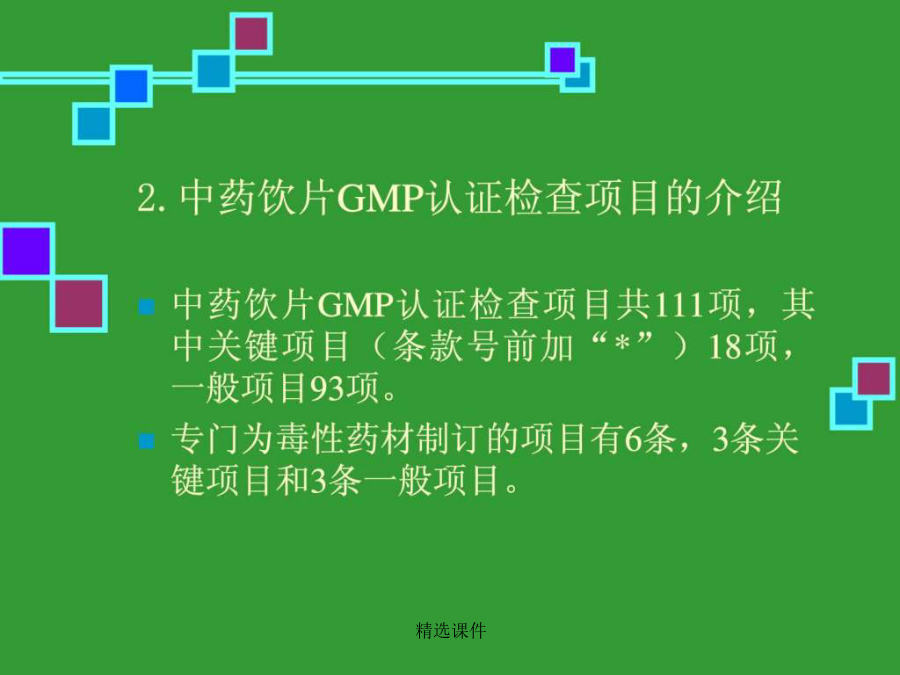 2. 中药饮片GMP认证检查项目的介绍

中药饮片GMP认证检查项目共111项，其中关键项目（条款号前加“*”）18项，一般项目93项。

专门为毒性药材制订的项目有6条，3条关键项目和3条一般项目。

精选课件